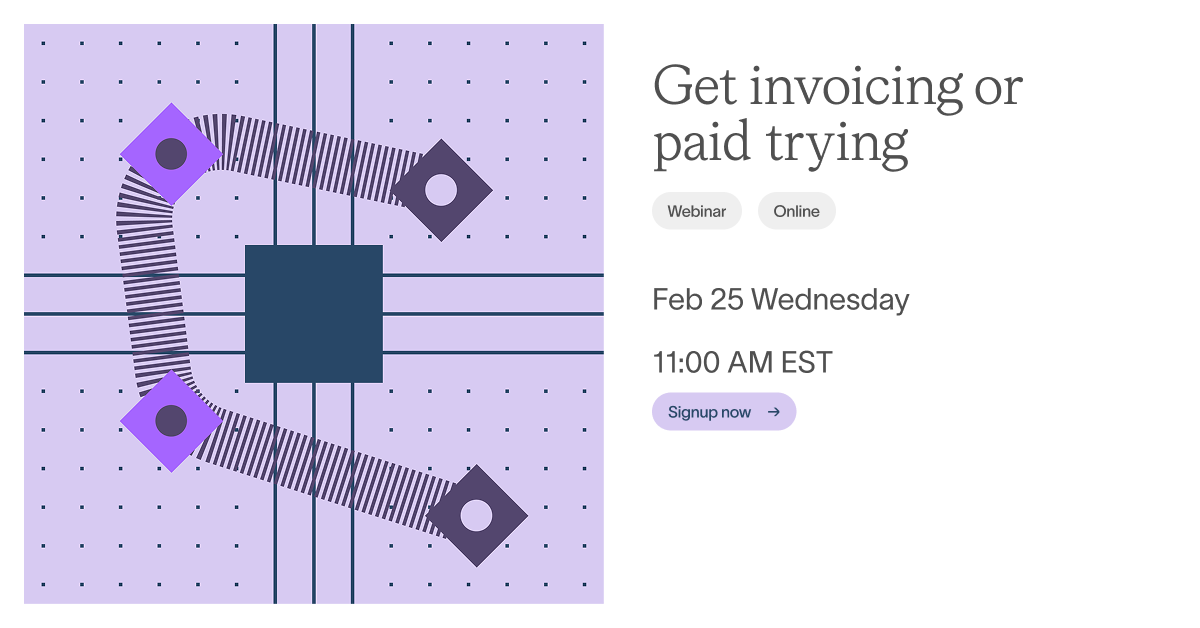 Get invoicing or paid trying

Webinar

Online

Feb 25 Wednesday

11:00 AM EST

Signup now →